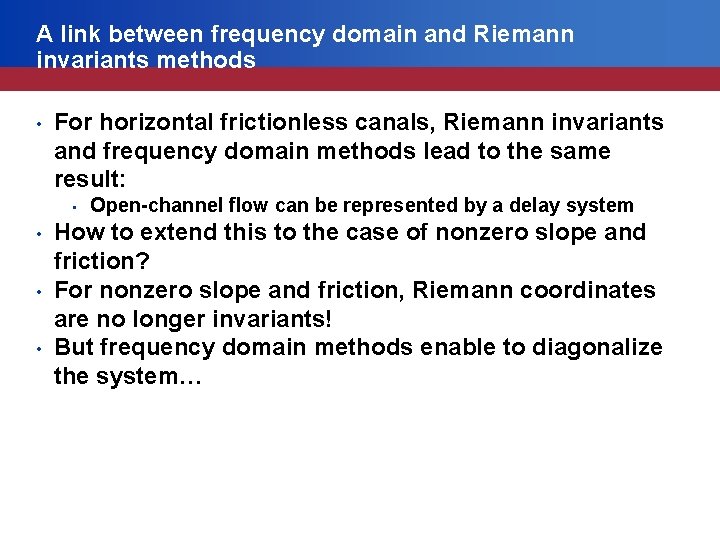 A link between frequency domain and Riemann invariants methods

• For horizontal frictionless canals, Riemann invariants and frequency domain methods lead to the same result:
  • Open-channel flow can be represented by a delay system
• How to extend this to the case of nonzero slope and friction?
• For nonzero slope and friction, Riemann coordinates are no longer invariants!
• But frequency domain methods enable to diagonalize the system…